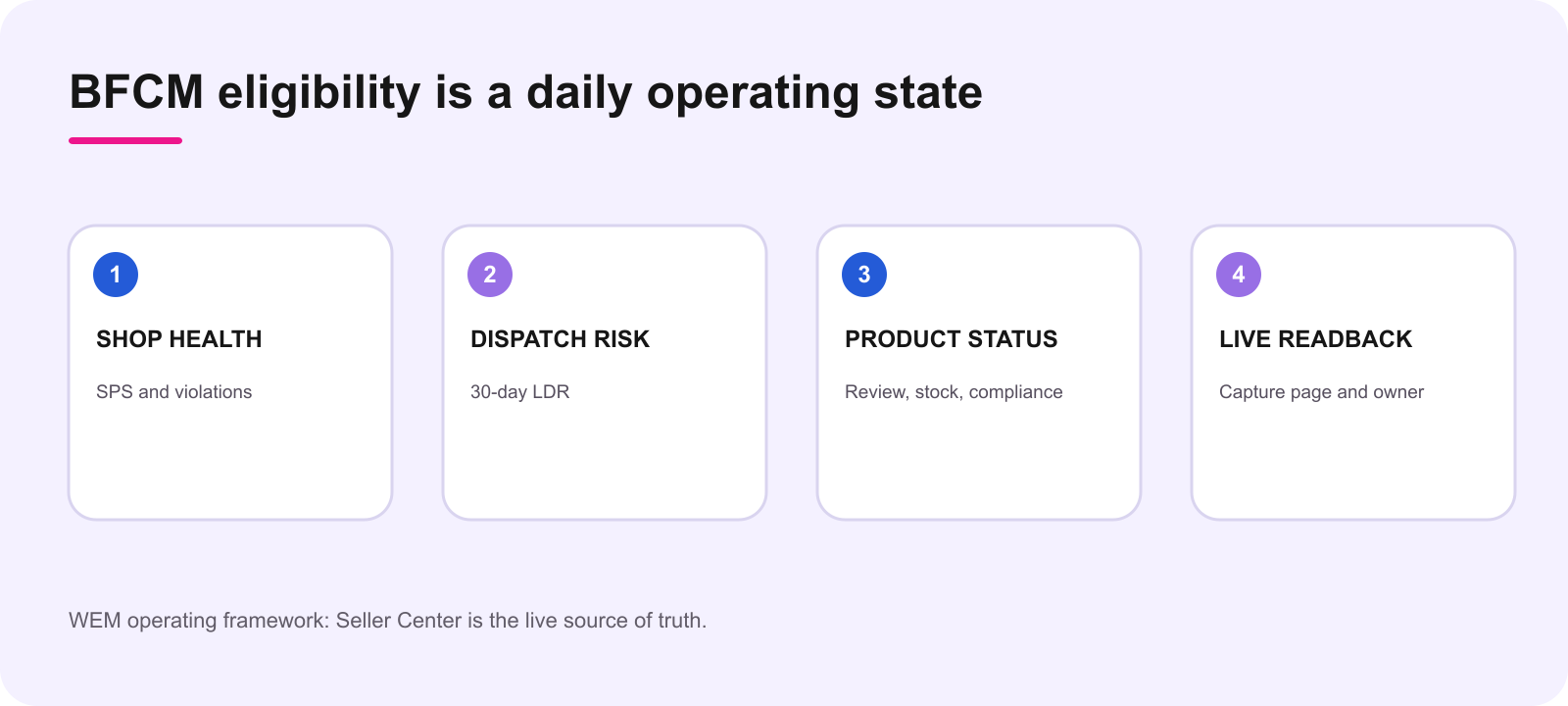 BFCM eligibility is a daily operating state

1

SHOP HEALTH

SPS and violations

2

DISPATCH RISK

30-day LDR

3

PRODUCT STATUS

Review, stock, compliance

4

LIVE READBACK

Capture page and owner

WEM operating framework: Seller Center is the live source of truth.